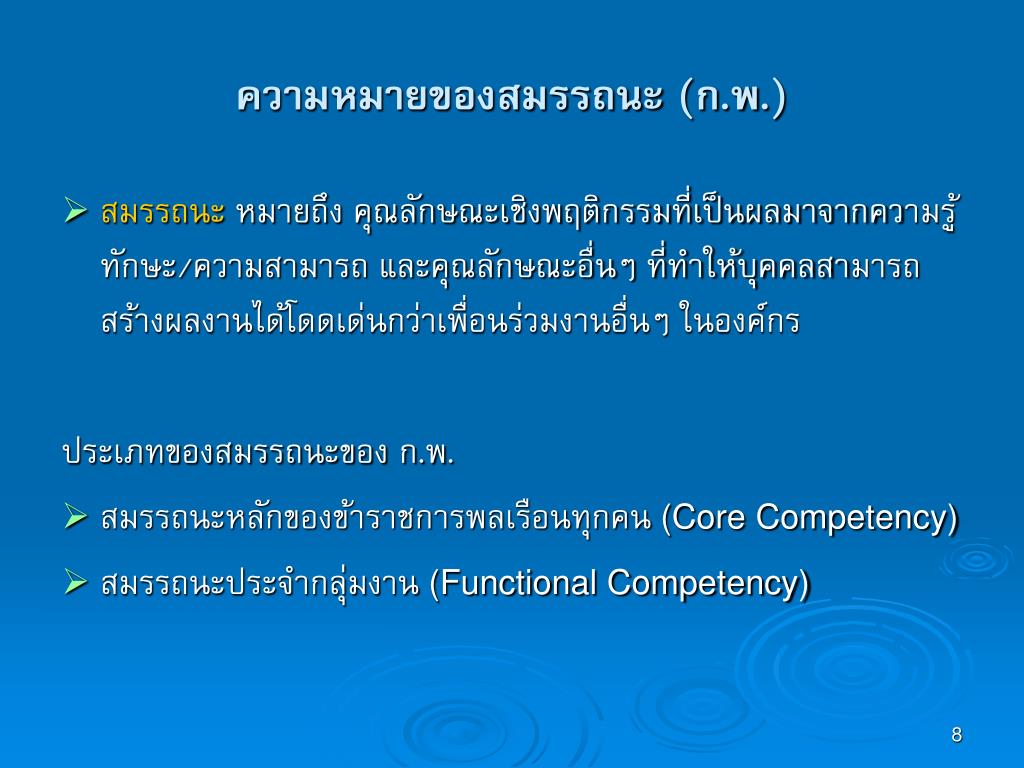 ความหมายของสมรรถนะ (ก.พ.)

➢ สมรรถนะ หมายถึง คุณลักษณะเชิงพฤติกรรมที่เป็นผลมาจากความรู้ ทักษะ/ความสามารถ และคุณลักษณะอื่นๆ ที่ทำให้บุคคลสามารถสร้างผลงานได้โดดเด่นกว่าเพื่อนร่วมงานอื่นๆ ในองค์กร

ประเภทของสมรรถนะของ ก.พ.

➢ สมรรถนะหลักของข้าราชการพลเรือนทุกคน (Core Competency)

➢ สมรรถนะประจำกลุ่มงาน (Functional Competency)

8